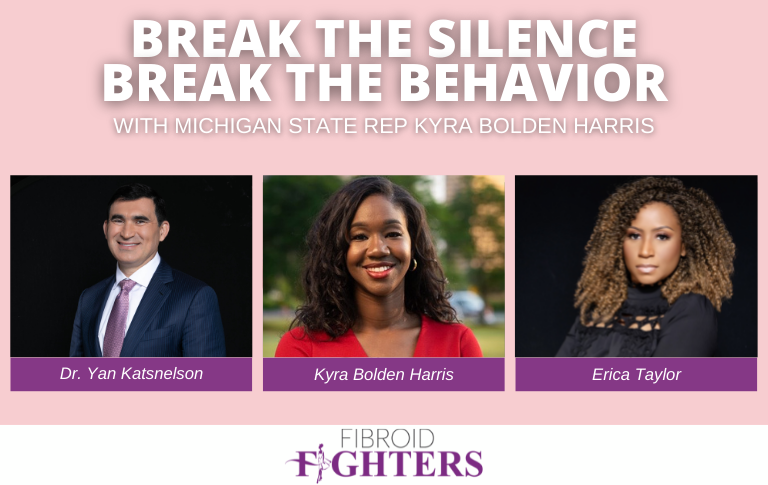 BREAK THE SILENCE
BREAK THE BEHAVIOR

WITH MICHIGAN STATE REP KYRA BOLDEN HARRIS

Dr. Yan Katsnelson

Kyra Bolden Harris

Erica Taylor

FIBROID
FIGHTERS